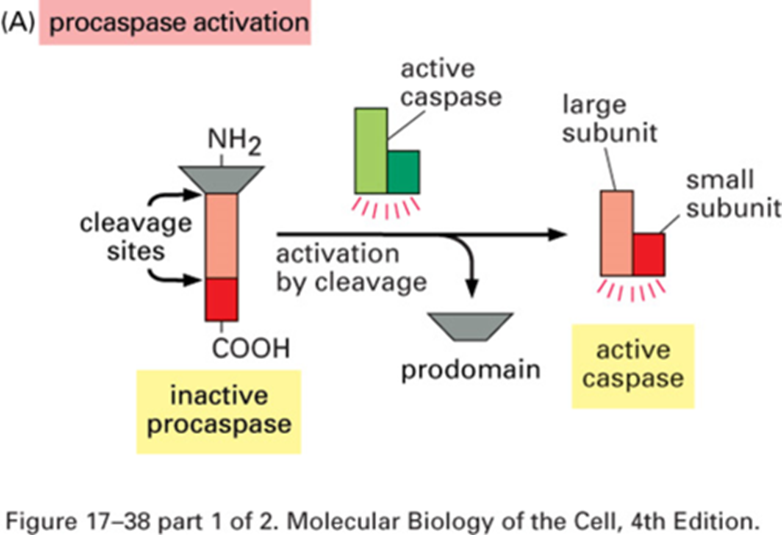 (A) procaspase activation

active caspase

large subunit

small subunit

$NH_2$

cleavage sites

activation by cleavage

COOH

prodomain

inactive procaspase

active caspase

Figure 17–38 part 1 of 2. Molecular Biology of the Cell, 4th Edition.